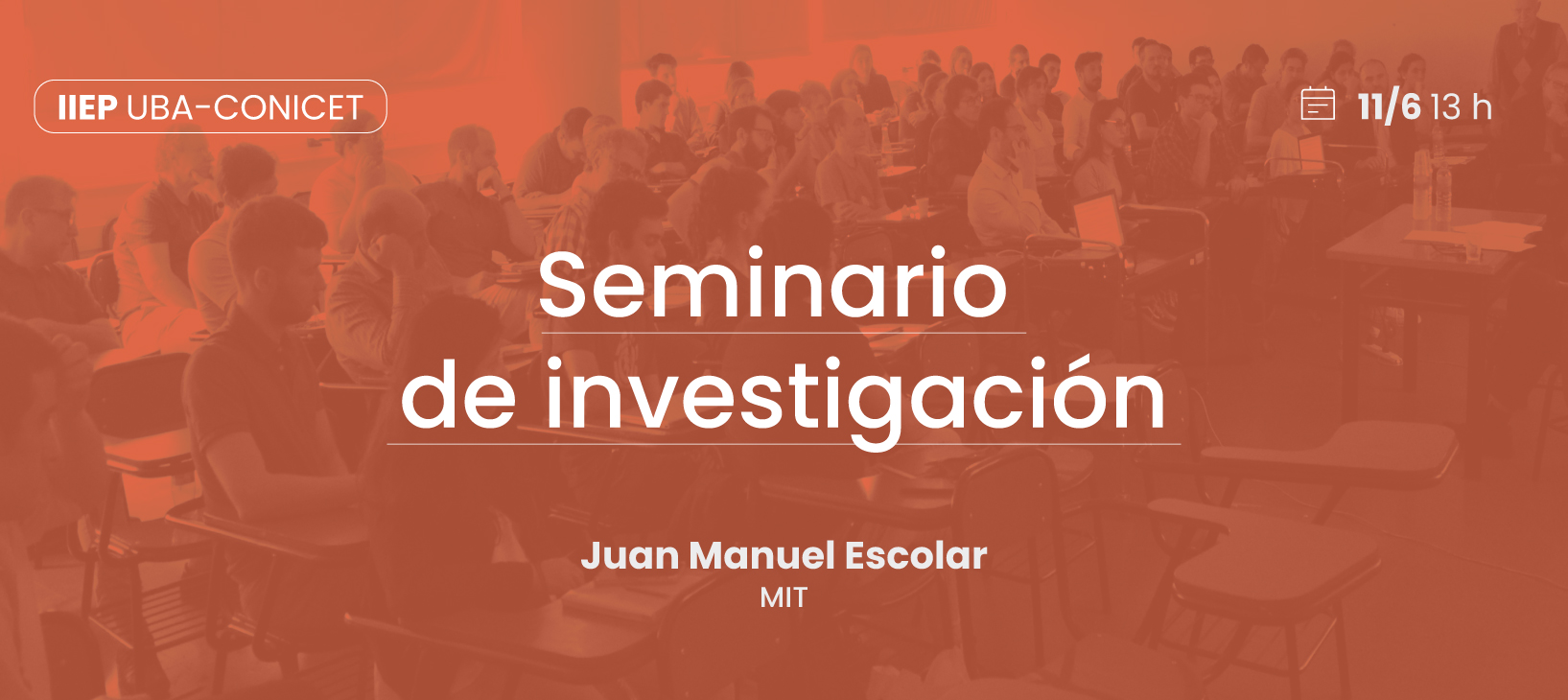 IIEP UBA-CONICET

11/6 13 h

Seminario de investigación

Juan Manuel Escolar
MIT